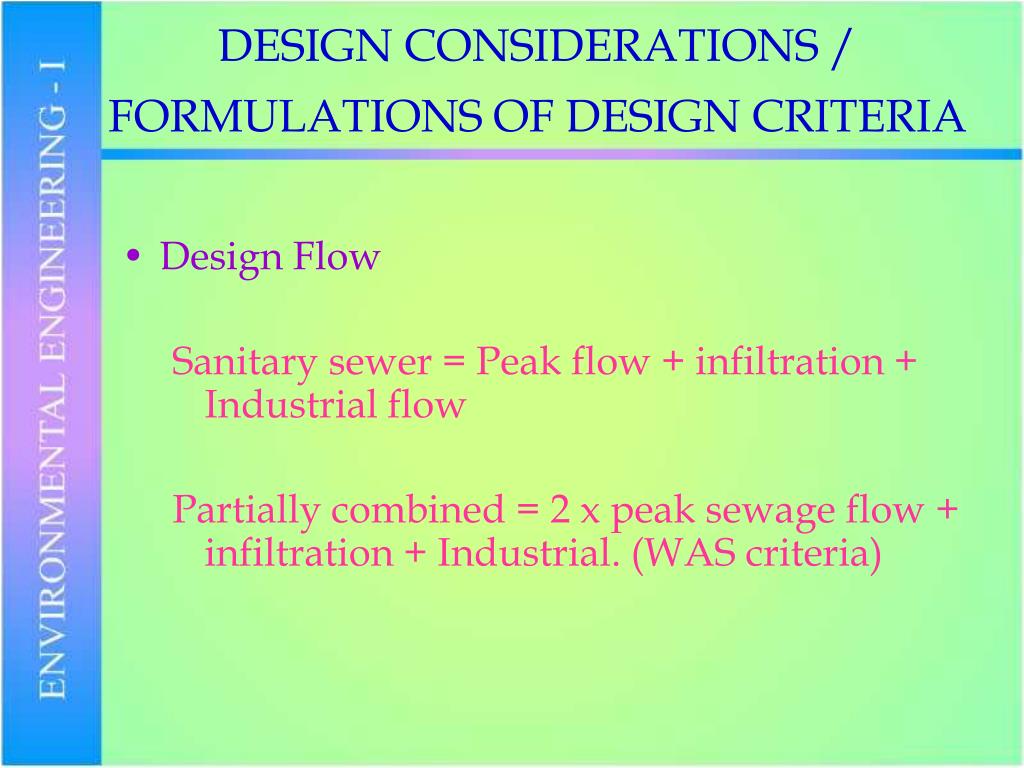 ENVIRONMENTAL ENGINEERING - I

DESIGN CONSIDERATIONS / FORMULATIONS OF DESIGN CRITERIA

• Design Flow

Sanitary sewer = Peak flow + infiltration + Industrial flow

Partially combined = 2 x peak sewage flow + infiltration + Industrial. (WAS criteria)